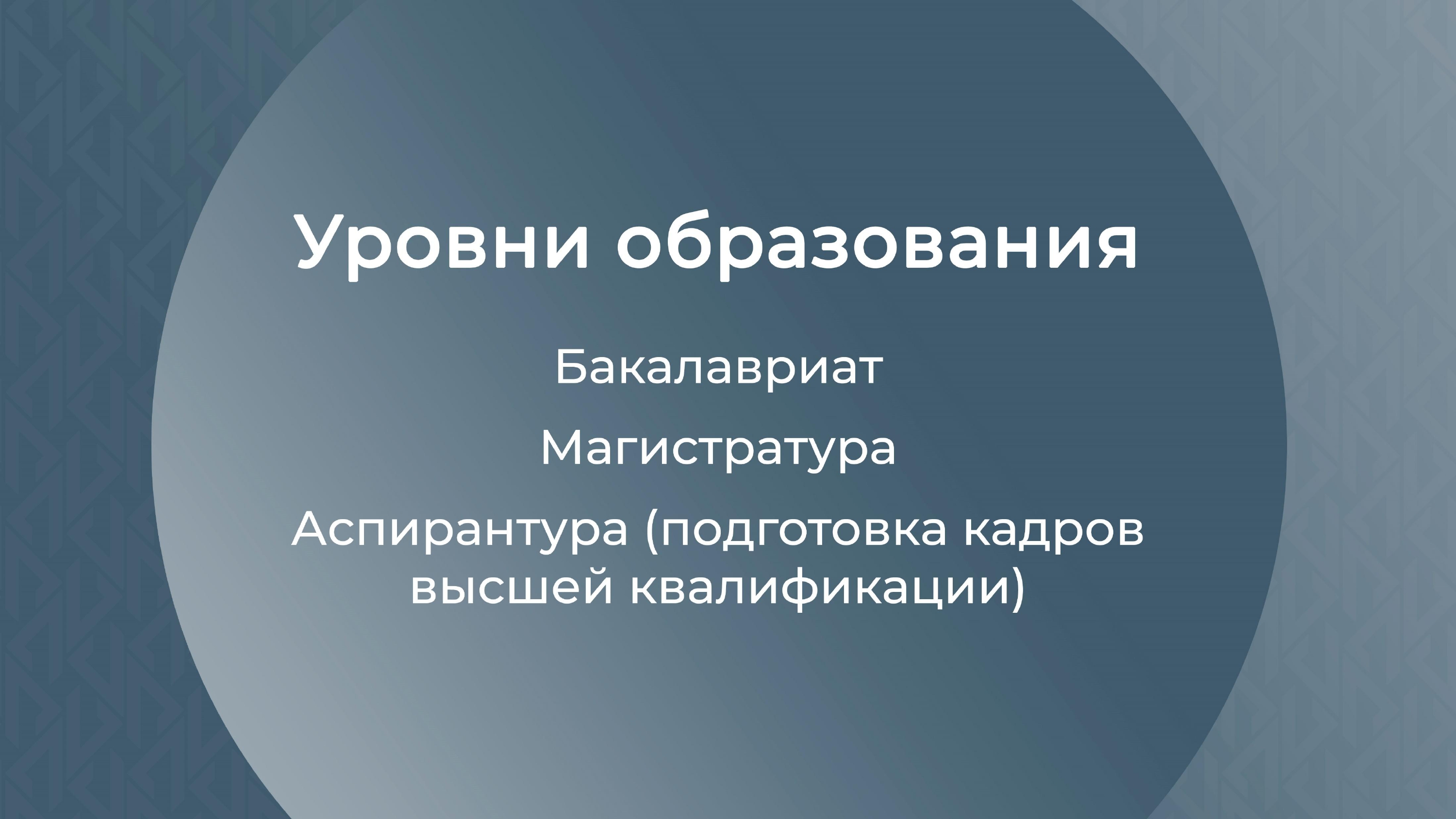 Уровни образования

Бакалавриат

Магистратура

Аспирантура (подготовка кадров высшей квалификации)